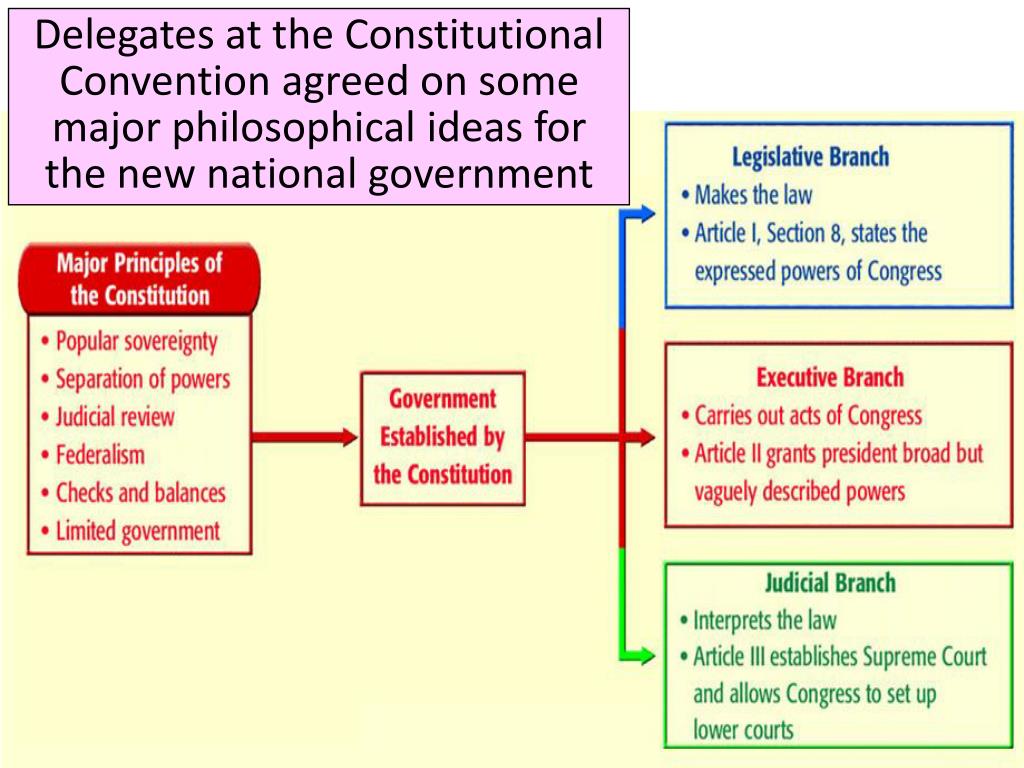 Delegates at the Constitutional Convention agreed on some major philosophical ideas for the new national government

Major Principles of the Constitution
• Popular sovereignty
• Separation of powers
• Judicial review
• Federalism
• Checks and balances
• Limited government

Government Established by the Constitution

Legislative Branch
• Makes the law
• Article I, Section 8, states the expressed powers of Congress

Executive Branch
• Carries out acts of Congress
• Article II grants president broad but vaguely described powers

Judicial Branch
• Interprets the law
• Article III establishes Supreme Court and allows Congress to set up lower courts